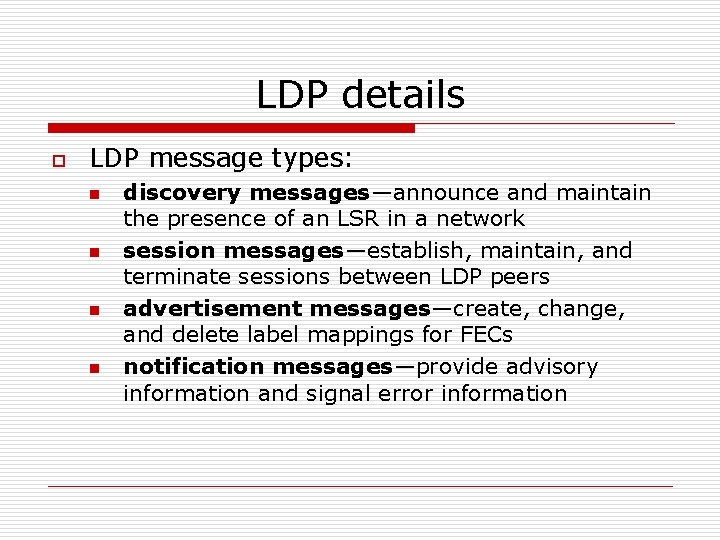 LDP details

LDP message types:

discovery messages—announce and maintain the presence of an LSR in a network

session messages—establish, maintain, and terminate sessions between LDP peers

advertisement messages—create, change, and delete label mappings for FECs

notification messages—provide advisory information and signal error information